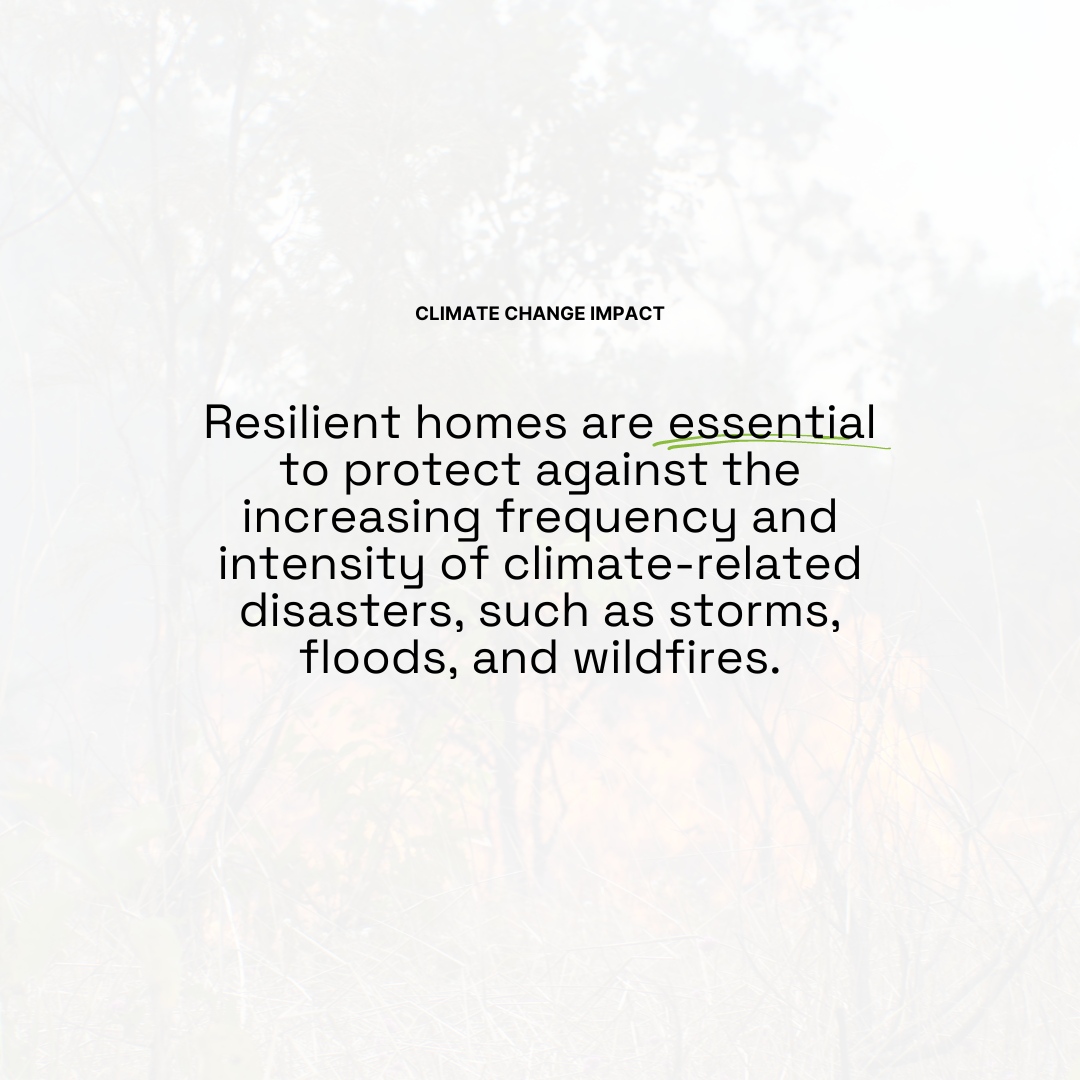 CLIMATE CHANGE IMPACT

Resilient homes are essential to protect against the increasing frequency and intensity of climate-related disasters, such as storms, floods, and wildfires.